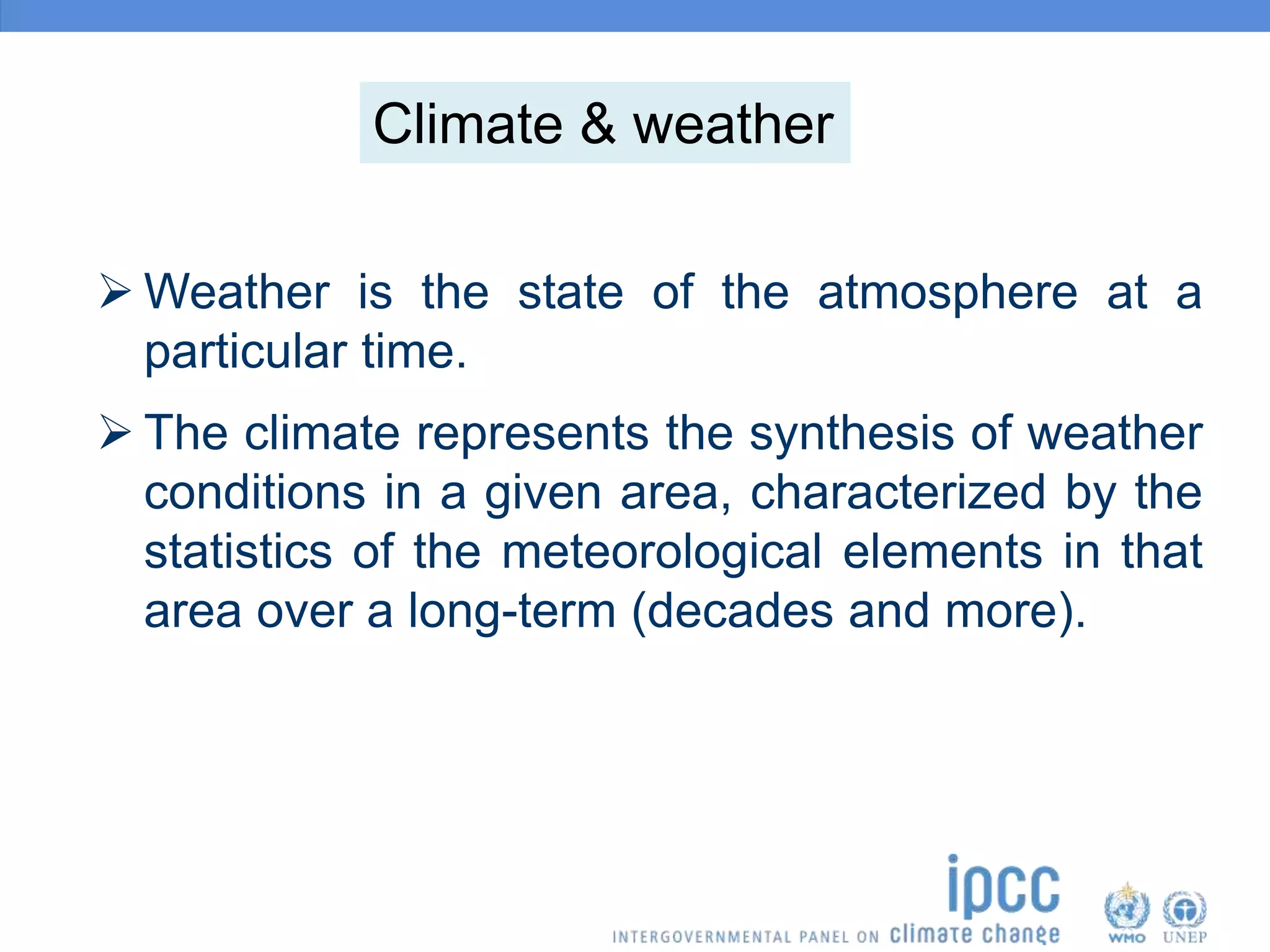 Climate & weather

➢ Weather is the state of the atmosphere at a particular time.

➢ The climate represents the synthesis of weather conditions in a given area, characterized by the statistics of the meteorological elements in that area over a long-term (decades and more).

ipcc
INTERGOVERNMENTAL PANEL ON climate change

WMO UNEP